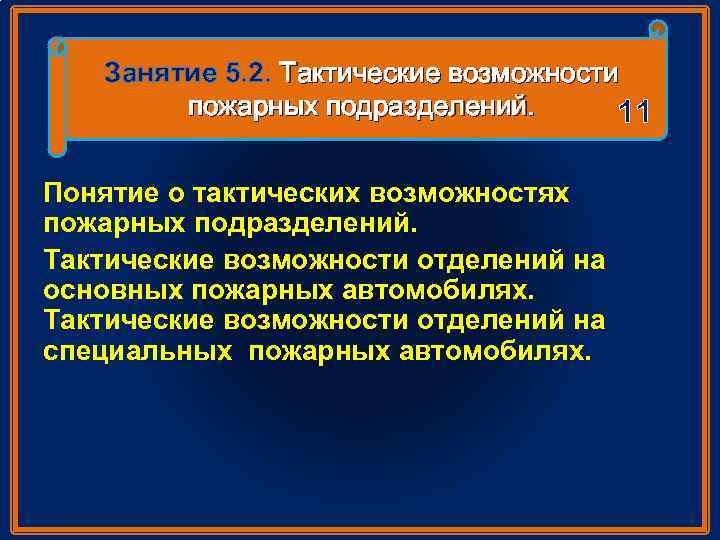 Занятие 5.2. Тактические возможности пожарных подразделений.

11

Понятие о тактических возможностях пожарных подразделений.

Тактические возможности отделений на основных пожарных автомобилях.
Тактические возможности отделений на специальных пожарных автомобилях.